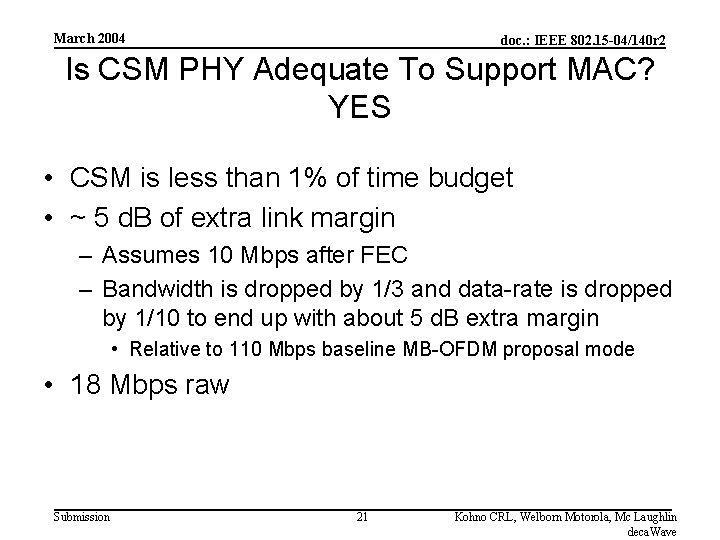 March 2004

doc.: IEEE 802.15-04/140r2

Is CSM PHY Adequate To Support MAC? YES

• CSM is less than 1% of time budget
• ~ 5 dB of extra link margin
– Assumes 10 Mbps after FEC
– Bandwidth is dropped by 1/3 and data-rate is dropped by 1/10 to end up with about 5 dB extra margin
• Relative to 110 Mbps baseline MB-OFDM proposal mode
• 18 Mbps raw

Submission

21

Kohno CRL, Welborn Motorola, Mc Laughlin decaWave